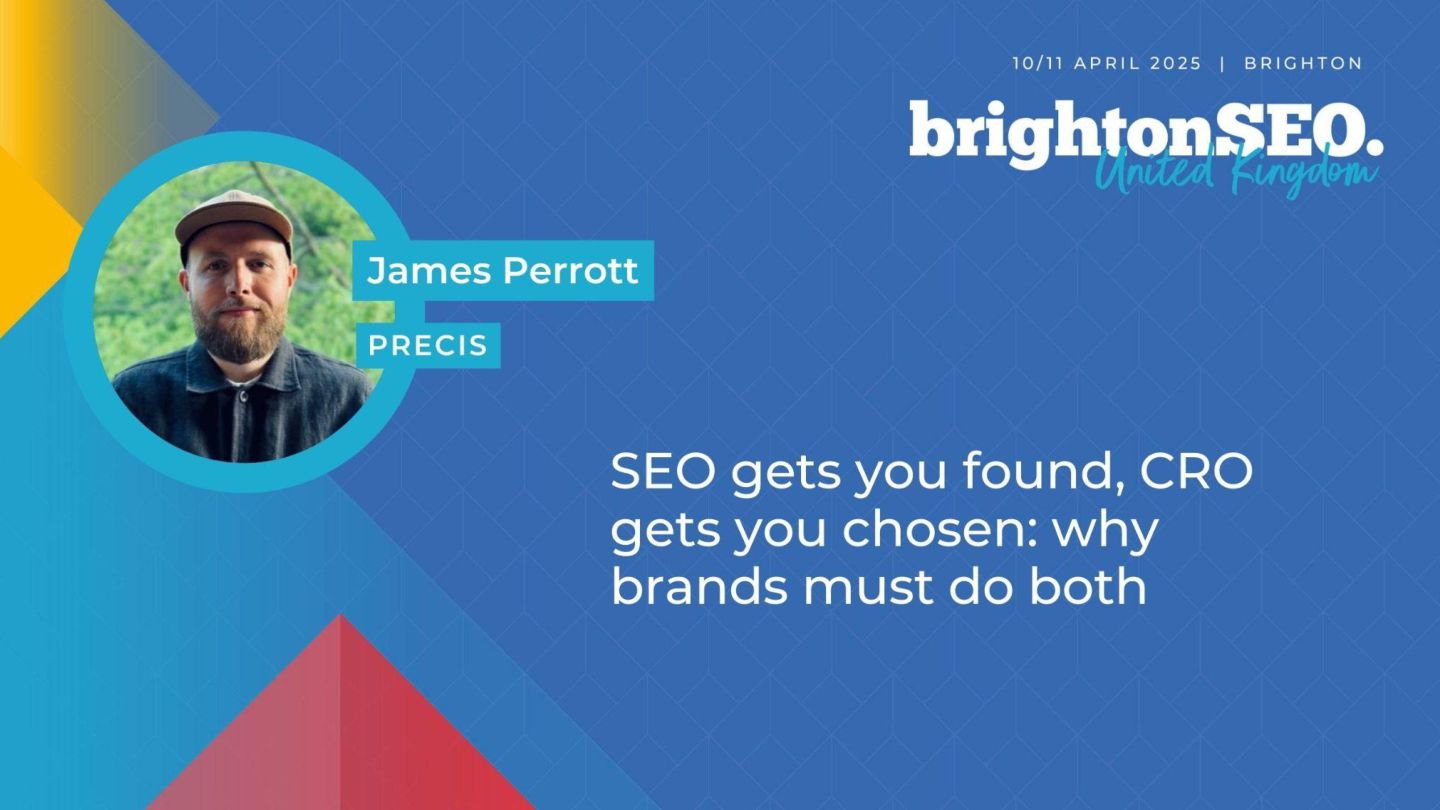 10/11 APRIL 2025 | BRIGHTON

brightonSEO.
United Kingdom

James Perrott

PRECIS

SEO gets you found, CRO gets you chosen: why brands must do both